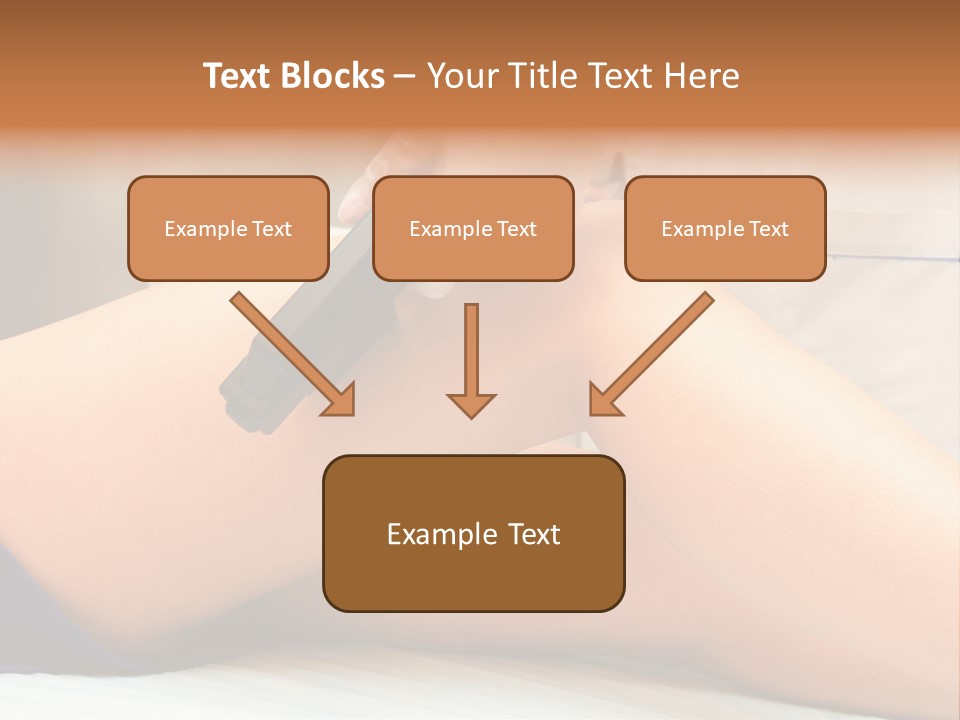 Text Blocks – Your Title Text Here

Example Text

Example Text

Example Text

Example Text